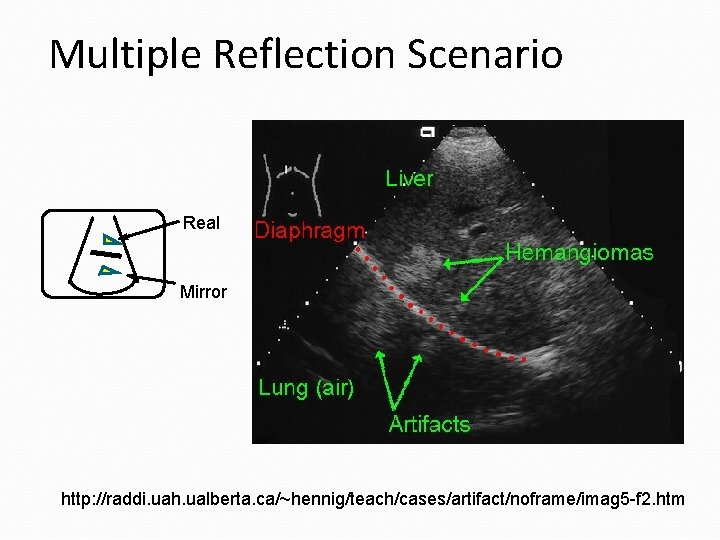 Multiple Reflection Scenario

Real

Mirror

Liver

Diaphragm

Hemangiomas

Lung (air)

Artifacts

http://raddi.uah.ualberta.ca/~hennig/teach/cases/artifact/noframe/imag5-f2.htm